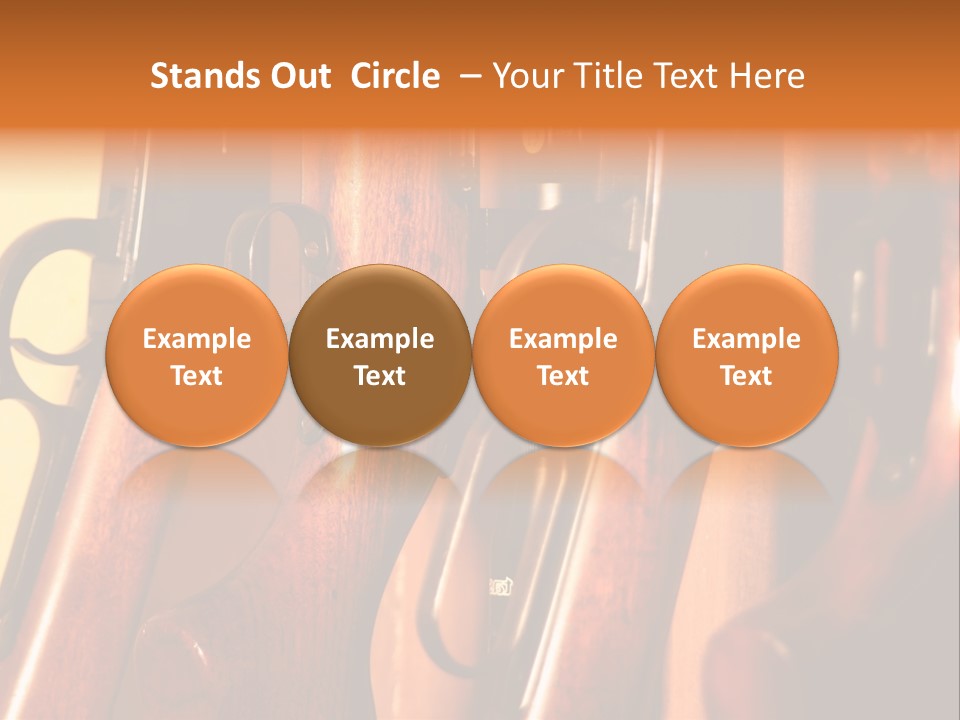 Stands Out Circle – Your Title Text Here

Example Text

Example Text

Example Text

Example Text